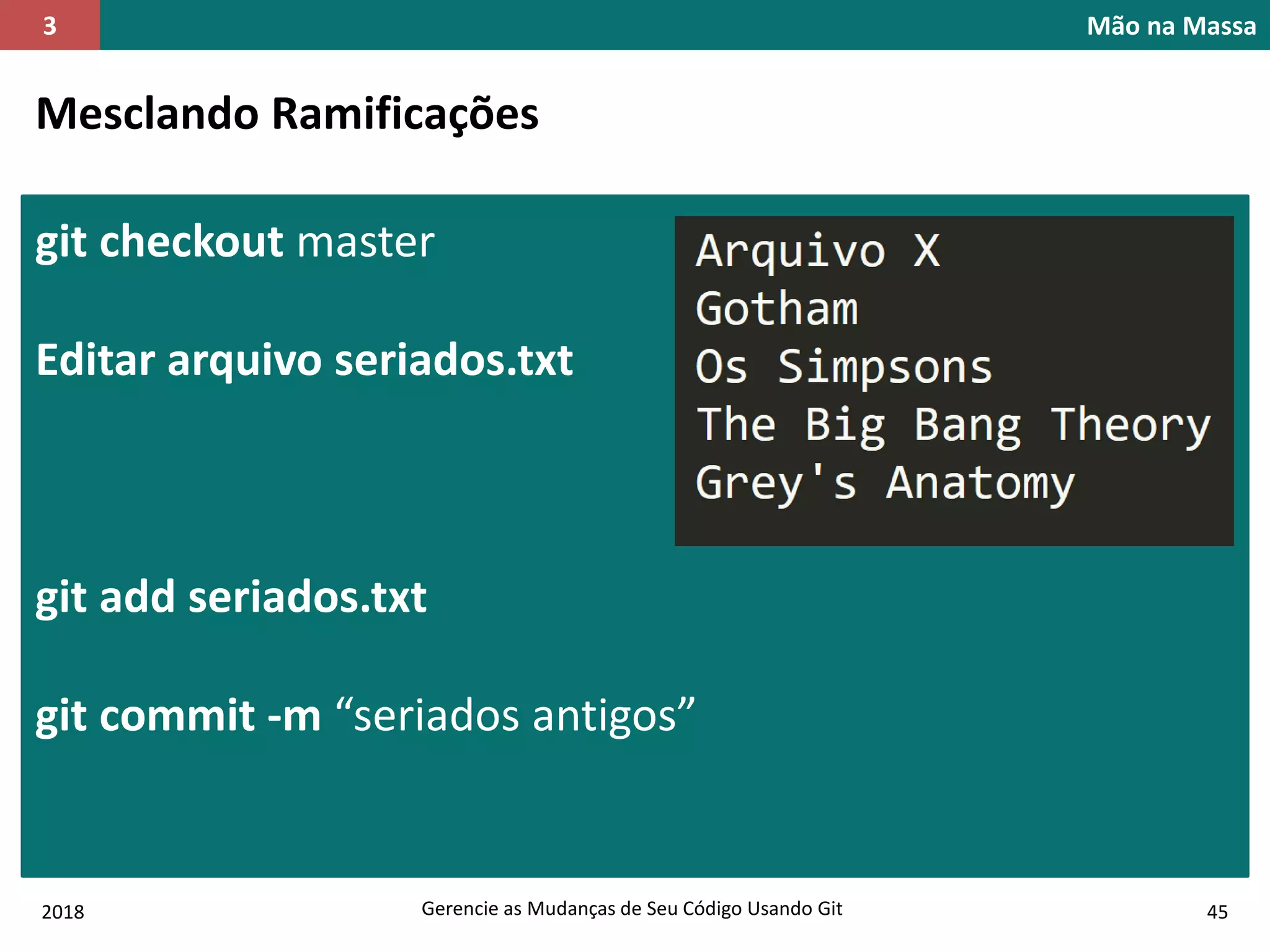 3

Mão na Massa

Mesclando Ramificações

git checkout master

Editar arquivo seriados.txt

Arquivo X
Gotham
Os Simpsons
The Big Bang Theory
Grey's Anatomy

git add seriados.txt

git commit -m “seriados antigos”

2018

Gerencie as Mudanças de Seu Código Usando Git

45